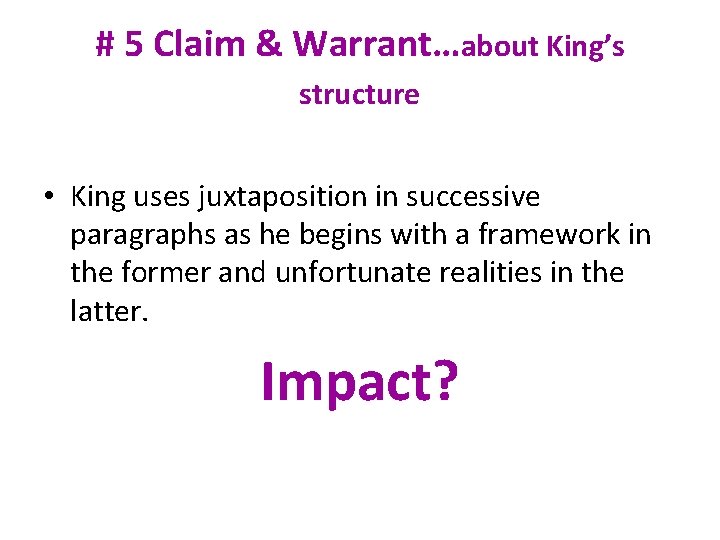 # 5 Claim & Warrant…about King's structure

• King uses juxtaposition in successive paragraphs as he begins with a framework in the former and unfortunate realities in the latter.

Impact?